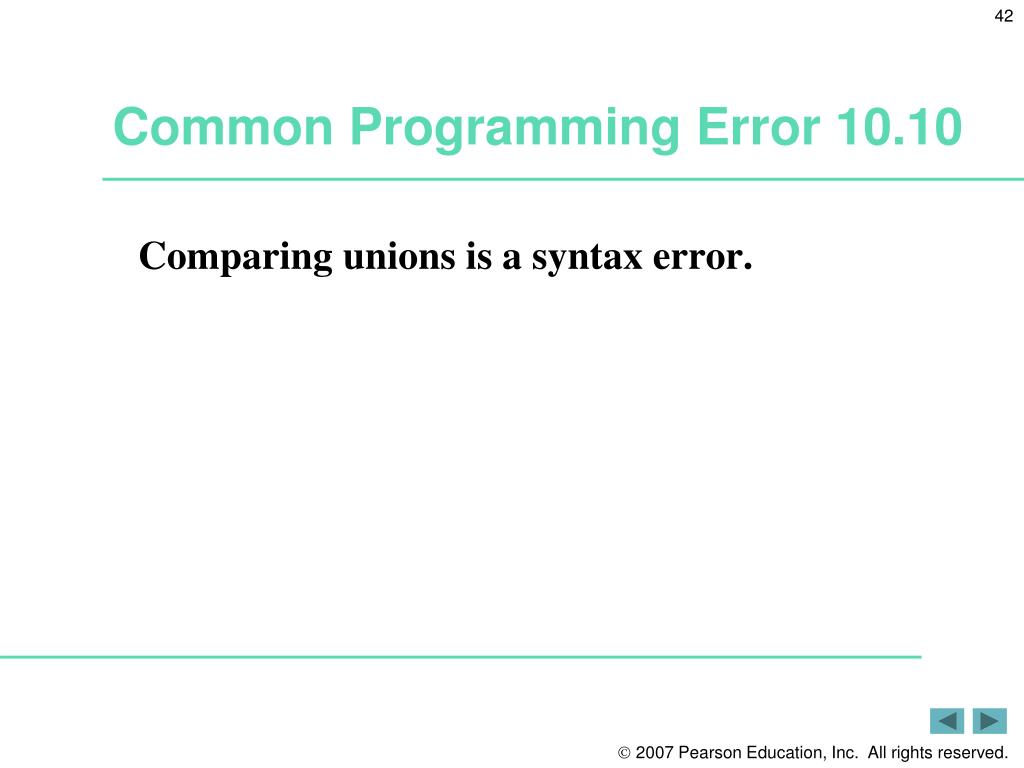 42

Common Programming Error 10.10

Comparing unions is a syntax error.

© 2007 Pearson Education, Inc. All rights reserved.